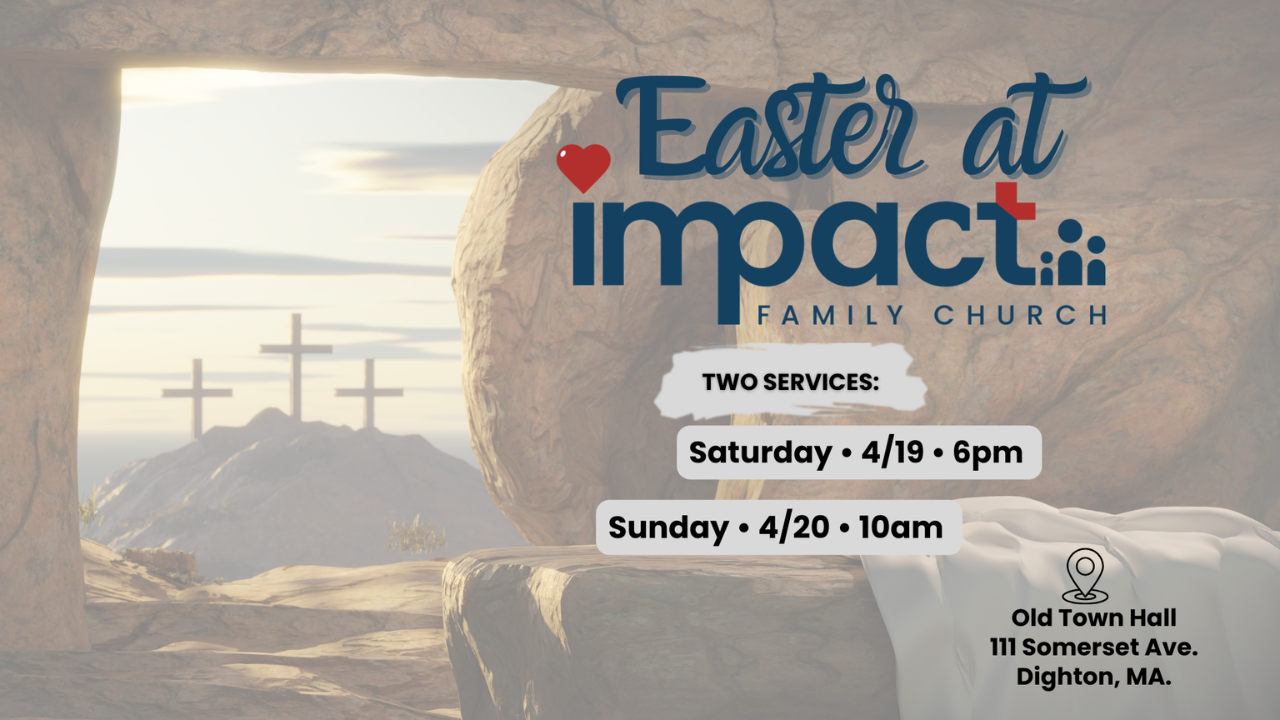 Easter at
impact
FAMILY CHURCH

TWO SERVICES:

Saturday • 4/19 • 6pm

Sunday • 4/20 • 10am

Old Town Hall
111 Somerset Ave.
Dighton, MA.